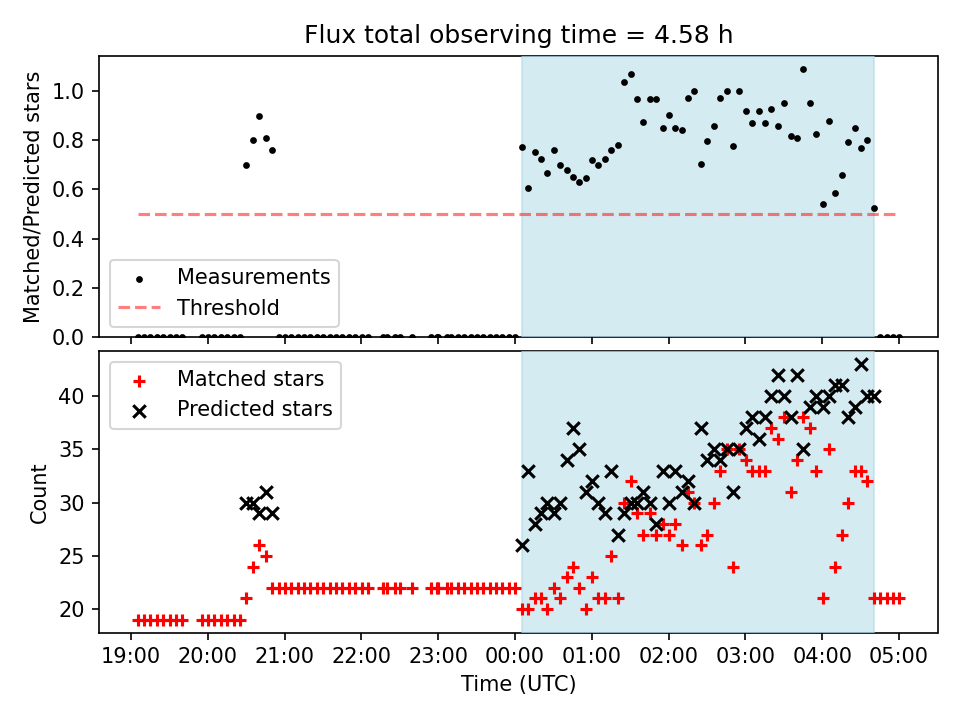 Flux total observing time = 4.58 h

Matched/Predicted stars

1.0
0.8
0.6
0.4
0.2
0.0

Measurements
Threshold

Matched stars
Predicted stars

Count

40
35
30
25
20

19:00 20:00 21:00 22:00 23:00 00:00 01:00 02:00 03:00 04:00 05:00

Time (UTC)